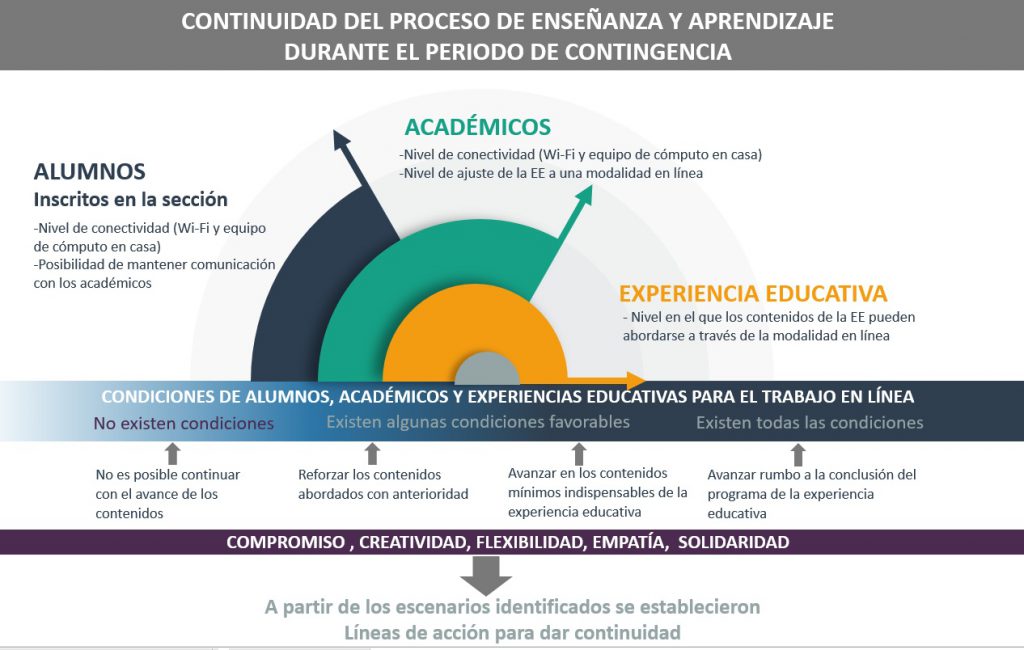 CONTINUIDAD DEL PROCESO DE ENSEÑANZA Y APRENDIZAJE DURANTE EL PERIODO DE CONTINGENCIA

ALUMNOS
Inscritos en la sección
-Nivel de conectividad (Wi-Fi y equipo de cómputo en casa)
-Posibilidad de mantener comunicación con los académicos

ACADÉMICOS
-Nivel de conectividad (Wi-Fi y equipo de cómputo en casa)
-Nivel de ajuste de la EE a una modalidad en línea

EXPERIENCIA EDUCATIVA
- Nivel en el que los contenidos de la EE pueden abordarse a través de la modalidad en línea

CONDICIONES DE ALUMNOS, ACADÉMICOS Y EXPERIENCIAS EDUCATIVAS PARA EL TRABAJO EN LÍNEA

No existen condiciones
Existen algunas condiciones favorables
Existen todas las condiciones

No es posible continuar con el avance de los contenidos

Reforzar los contenidos abordados con anterioridad

Avanzar en los contenidos mínimos indispensables de la experiencia educativa

Avanzar rumbo a la conclusión del programa de la experiencia educativa

COMPROMISO , CREATIVIDAD, FLEXIBILIDAD, EMPATÍA, SOLIDARIDAD

A partir de los escenarios identificados se establecieron Líneas de acción para dar continuidad